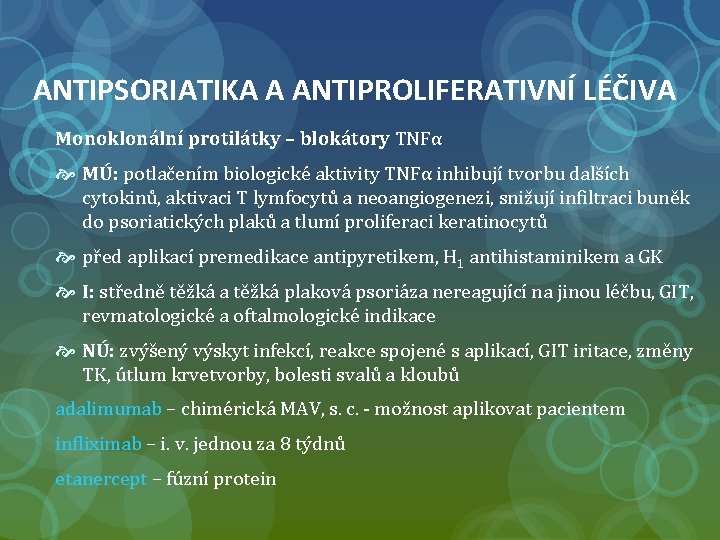 ANTIPSORIATIKA A ANTIPROLIFERATIVNÍ LÉČIVA

Monoklonální protilátky – blokátory TNFα

MÚ: potlačením biologické aktivity TNFα inhibují tvorbu dalších cytokinů, aktivaci T lymfocytů a neoangiogenezi, snižují infiltraci buněk do psoriatických plaků a tlumí proliferaci keratinocytů

před aplikací premedikace antipyretikem, $H_1$ antihistaminikem a GK

I: středně těžká a těžká plaková psoriáza nereagující na jinou léčbu, GIT, revmatologické a oftalmologické indikace

NÚ: zvýšený výskyt infekcí, reakce spojené s aplikací, GIT iritace, změny TK, útlum krvetvorby, bolesti svalů a kloubů

adalimumab – chimérická MAV, s. c. - možnost aplikovat pacientem

infliximab – i. v. jednou za 8 týdnů

etanercept – fúzní protein